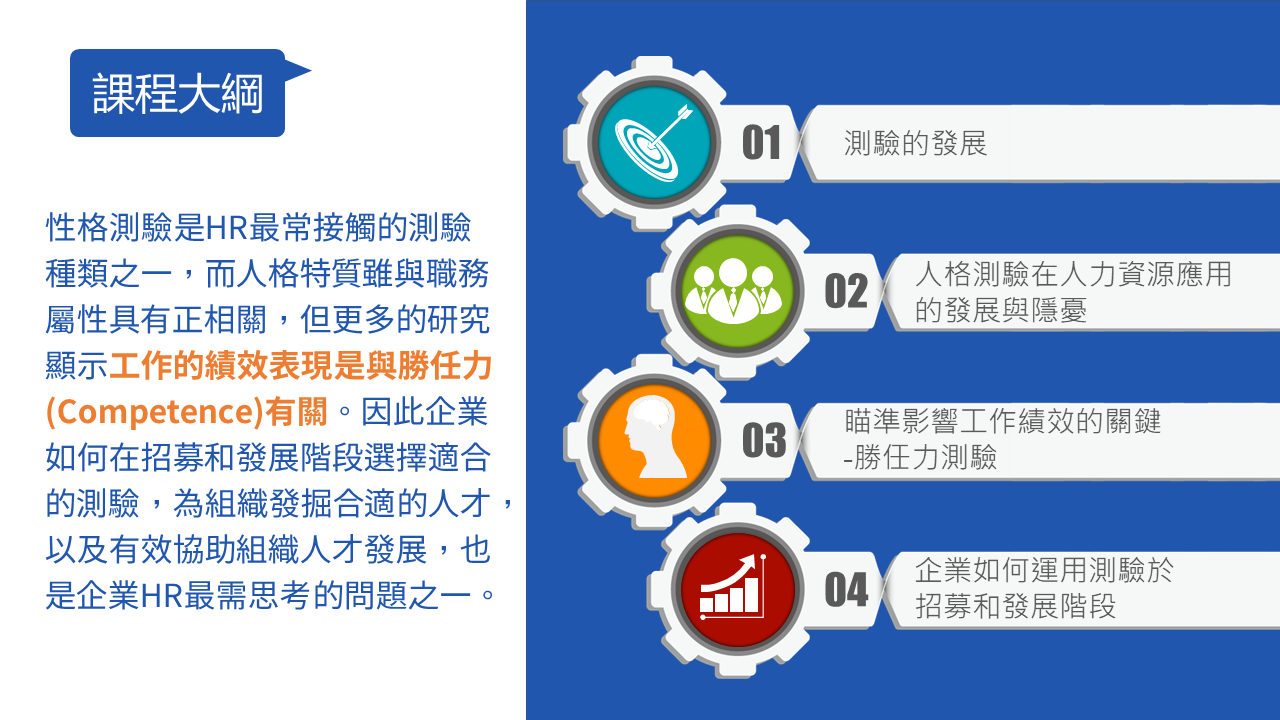 課程大綱

性格測驗是HR最常接觸的測驗種類之一，而人格特質雖與職務屬性具有正相關，但更多的研究顯示工作的績效表現是與勝任力(Competence)有關。因此企業如何在招募和發展階段選擇適合的測驗，為組織發掘合適的人才，以及有效協助組織人才發展，也是企業HR最需思考的問題之一。

01 測驗的發展

02 人格測驗在人力資源應用的發展與隱憂

03 瞄準影響工作績效的關鍵 -勝任力測驗

04 企業如何運用測驗於招募和發展階段